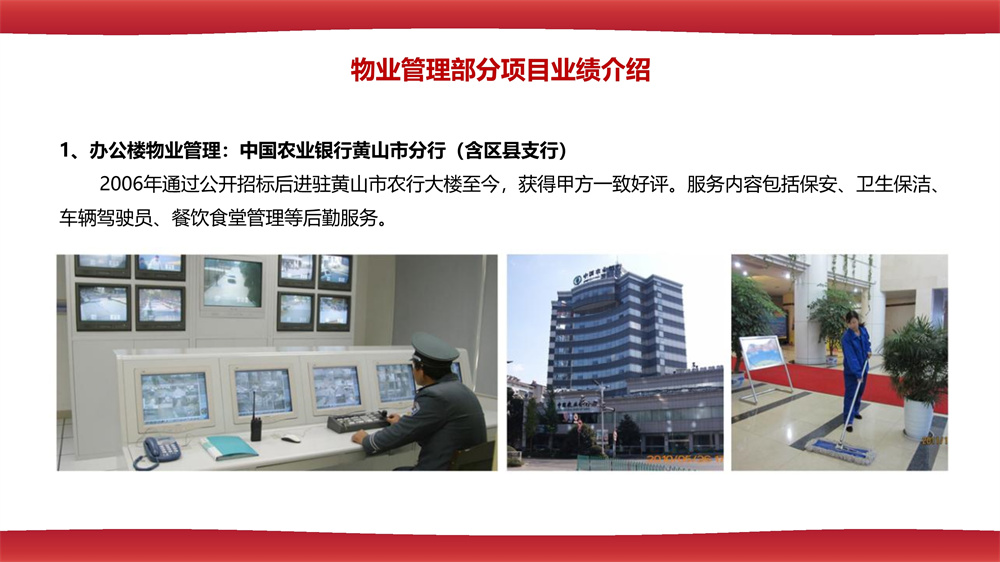 物业管理部分项目业绩介绍

1、办公楼物业管理：中国农业银行黄山市分行（含区县支行）

2006年通过公开招标后进驻黄山市农行大楼至今，获得甲方一致好评。服务内容包括保安、卫生保洁、车辆驾驶员、餐饮食堂管理等后勤服务。